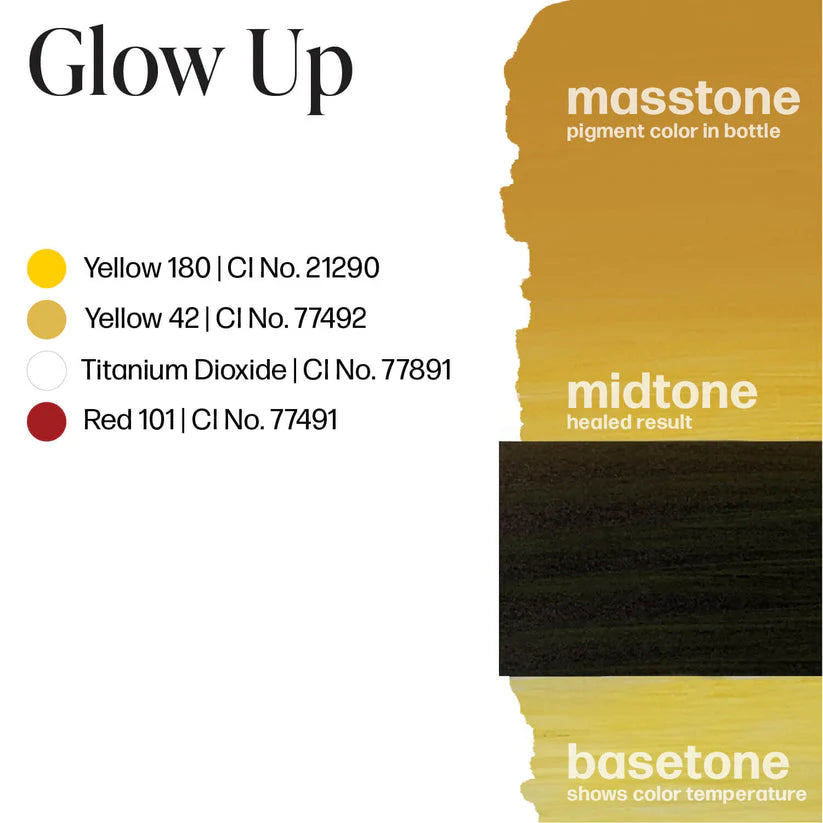 Glow Up

Yellow 180 | CI No. 21290

Yellow 42 | CI No. 77492

Titanium Dioxide | CI No. 77891

Red 101 | CI No. 77491

masstone
pigment color in bottle

midtone
healed result

basetone
shows color temperature